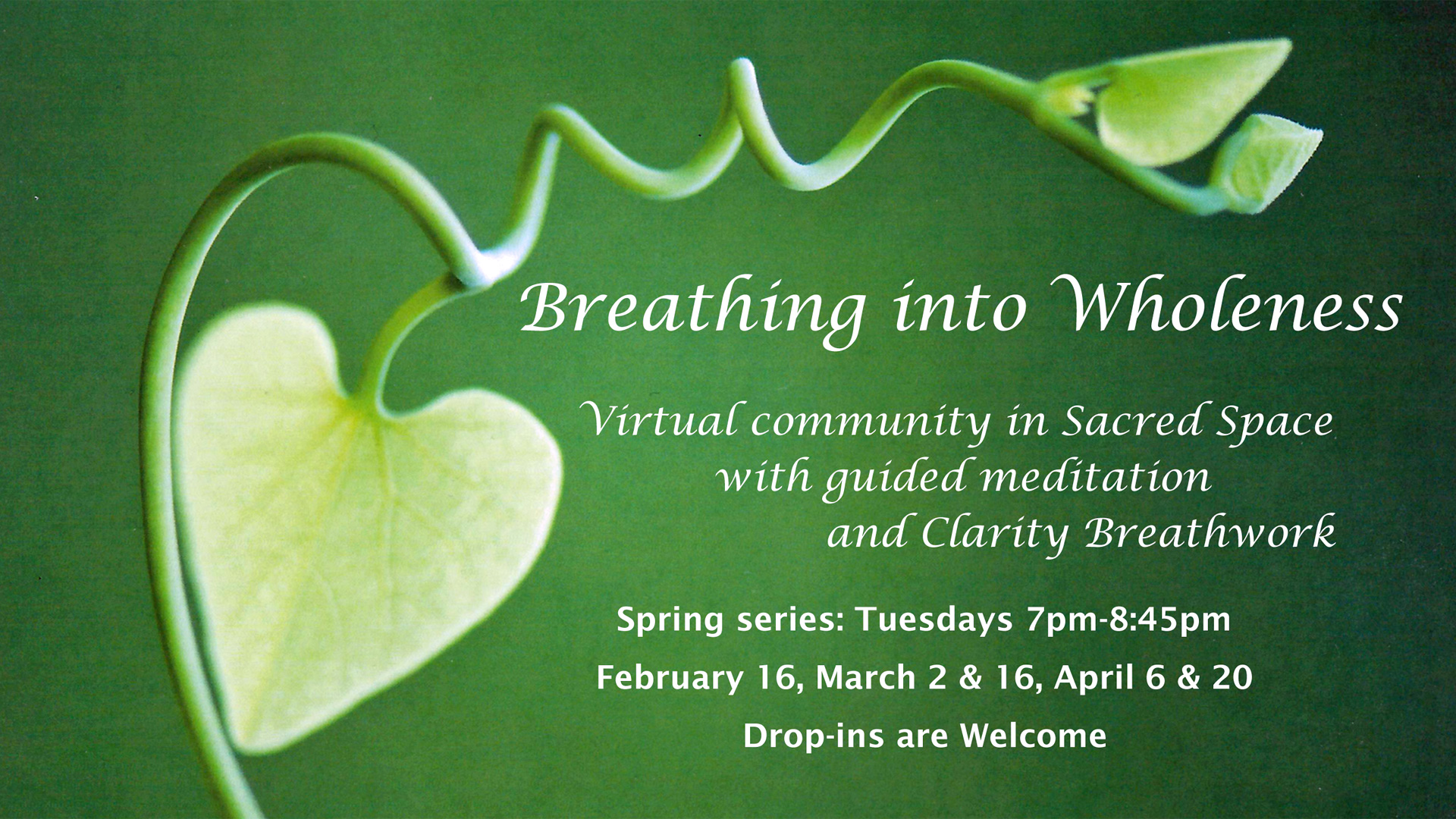 Breathing into Wholeness

Virtual community in Sacred Space
with guided meditation
and Clarity Breathwork

Spring series: Tuesdays 7pm-8:45pm

February 16, March 2 & 16, April 6 & 20

Drop-ins are Welcome